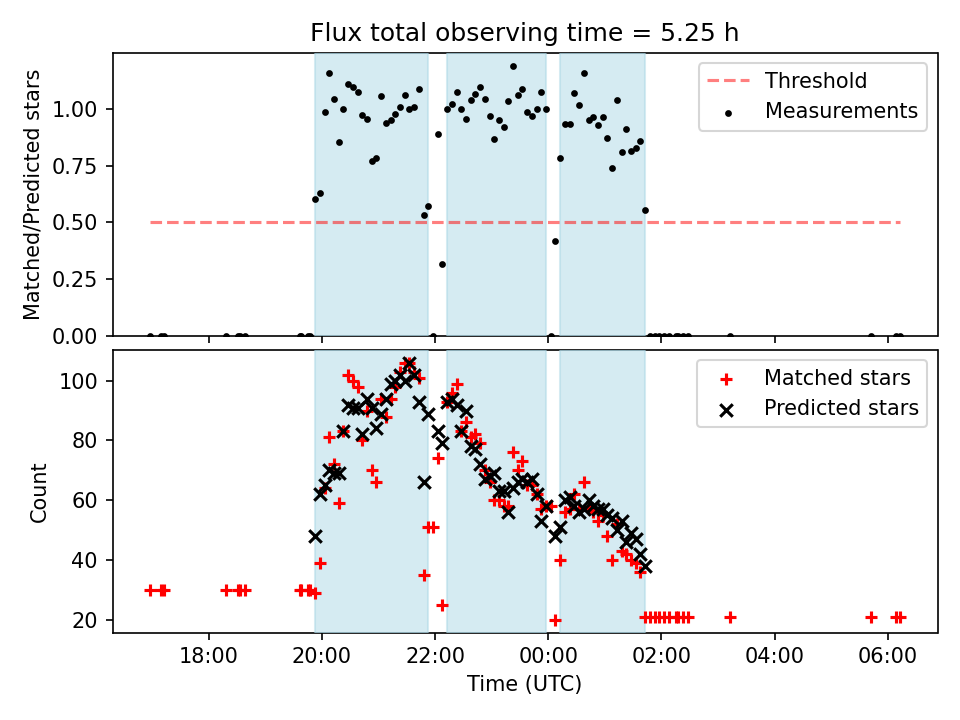 Flux total observing time = 5.25 h

Matched/Predicted stars

1.00
0.75
0.50
0.25
0.00

Threshold
Measurements

Count

100
80
60
40
20

Matched stars
Predicted stars

18:00
20:00
22:00
00:00
02:00
04:00
06:00

Time (UTC)